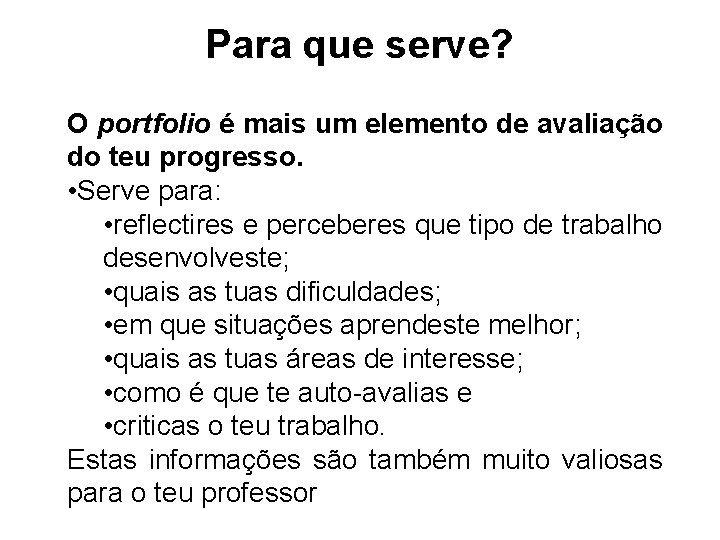 Para que serve?

O portfolio é mais um elemento de avaliação do teu progresso.

•Serve para:

•reflectires e perceberes que tipo de trabalho desenvolveste;

•quais as tuas dificuldades;

•em que situações aprendeste melhor;

•quais as tuas áreas de interesse;

•como é que te auto-avalias e

•criticas o teu trabalho.

Estas informações são também muito valiosas para o teu professor